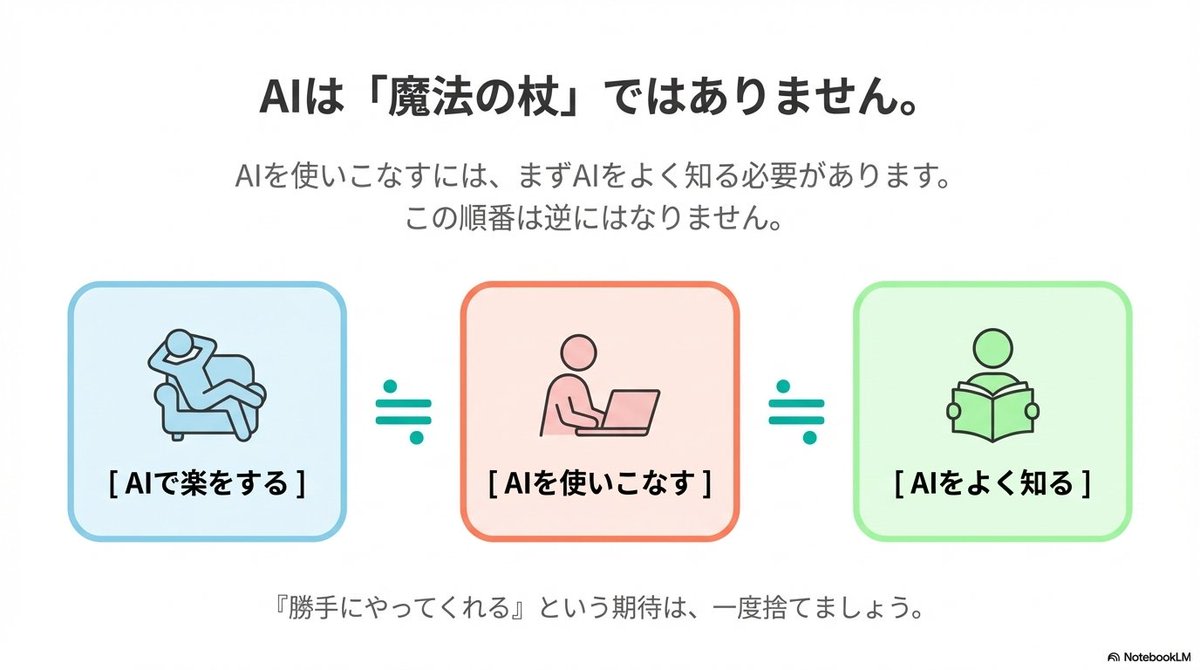 AIは「魔法の杖」ではありません。

AIを使いこなすには、まずAIをよく知る必要があります。
この順番は逆にはなりません。

[ AIで楽をする ] ≒ [ AIを使いこなす ] ≒ [ AIをよく知る ]

『勝手にやってくれる』という期待は、一度捨てましょう。

NotebookLM